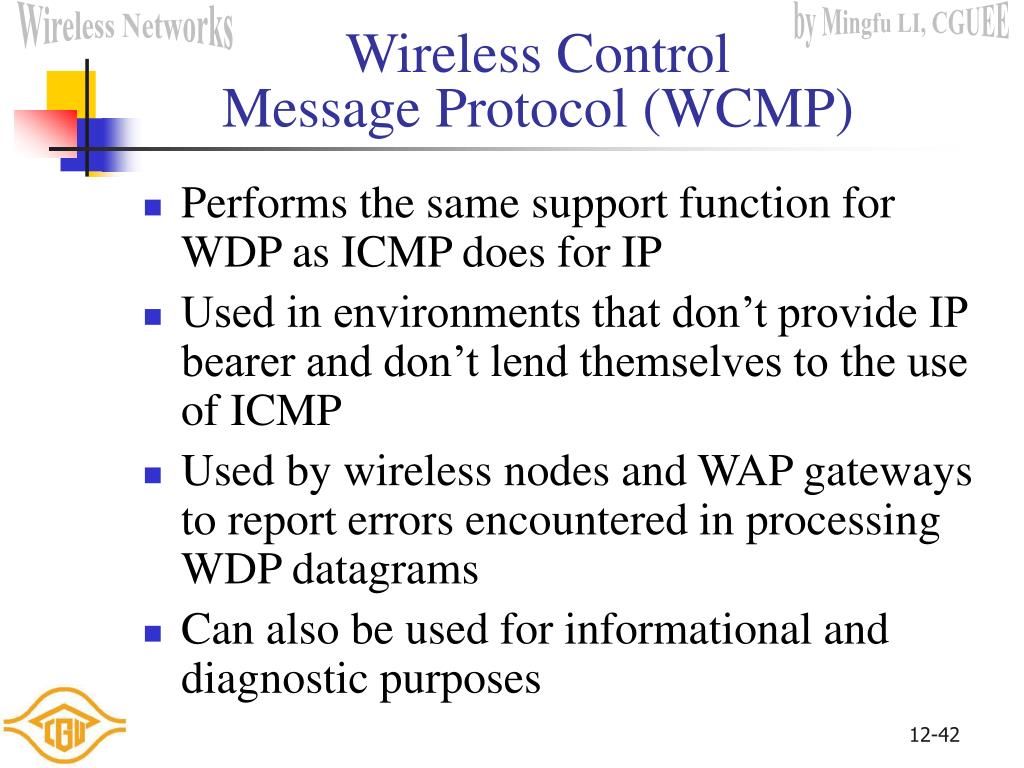 Wireless Networks

by Mingfu LI, CGUEE

Wireless Control Message Protocol (WCMP)

- Performs the same support function for WDP as ICMP does for IP
- Used in environments that don’t provide IP bearer and don’t lend themselves to the use of ICMP
- Used by wireless nodes and WAP gateways to report errors encountered in processing WDP datagrams
- Can also be used for informational and diagnostic purposes

CGU

12-42